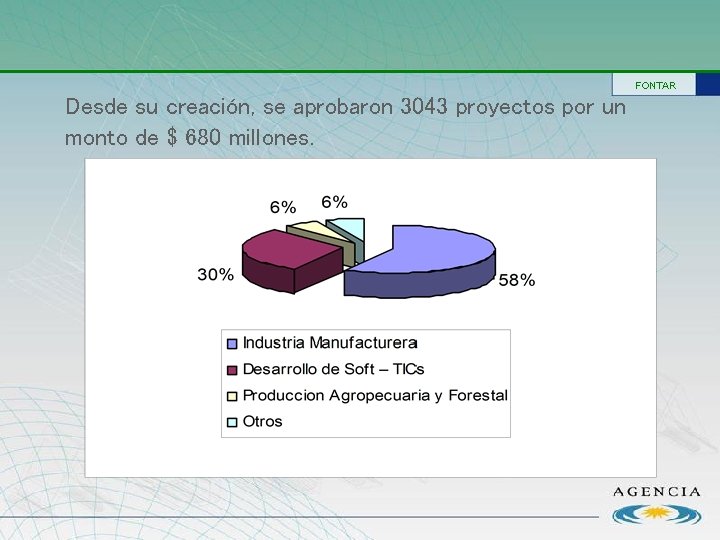 FONTAR

Desde su creación, se aprobaron 3043 proyectos por un monto de $ 680 millones.

6%
6%
30%
58%

Industria Manufacturera
Desarrollo de Soft – TICs
Produccion Agropecuaria y Forestal
Otros

AGENCIA